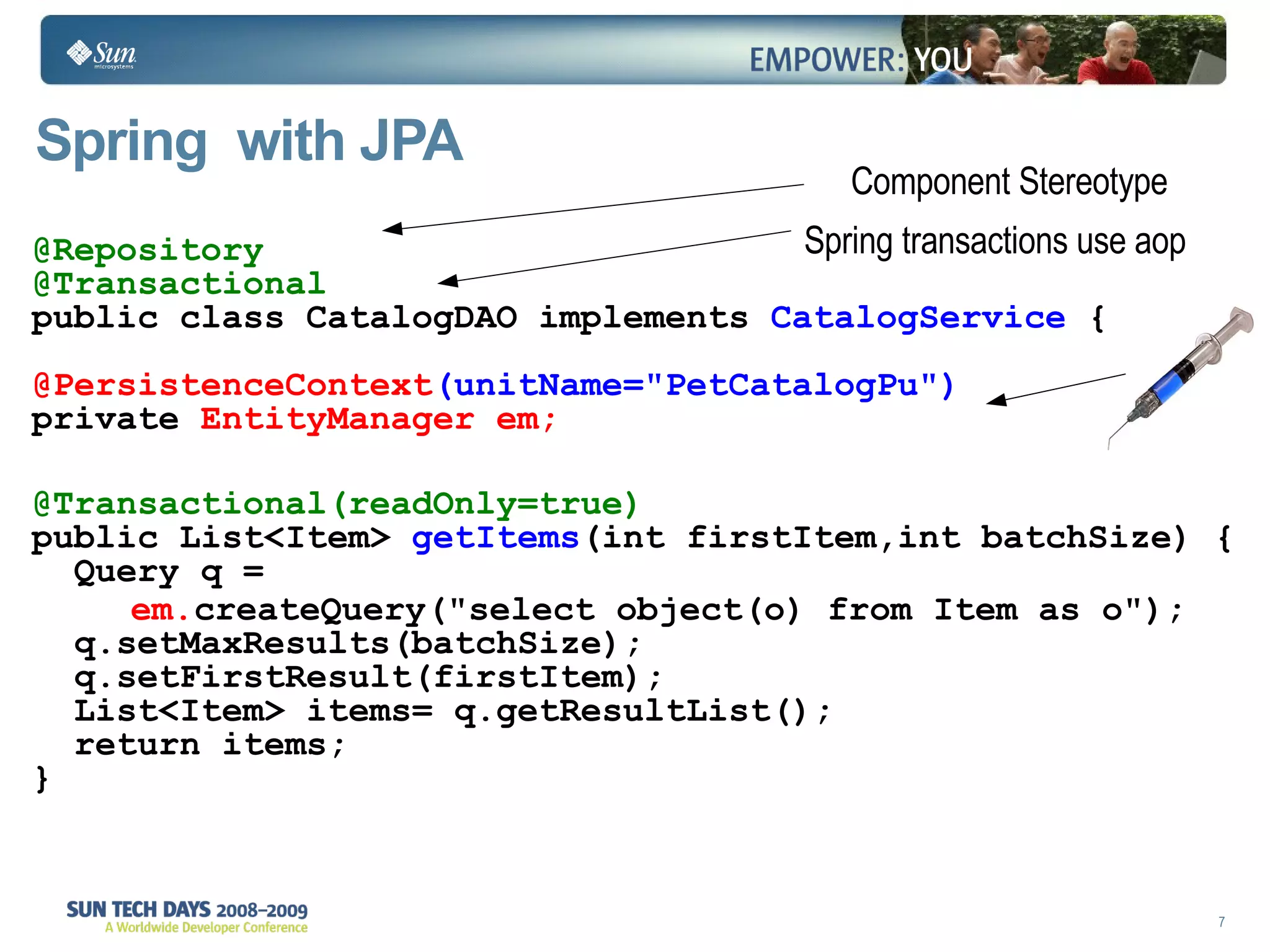 Sun microsystems

EMPOWER: YOU

Spring with JPA

Component Stereotype

Spring transactions use aop

@Repository
@Transactional
public class CatalogDAO implements CatalogService {

@PersistenceContext(unitName="PetCatalogPu")
private EntityManager em;

@Transactional(readOnly=true)
public List<Item> getItems(int firstItem,int batchSize) {
  Query q =
    em.createQuery("select object(o) from Item as o");
  q.setMaxResults(batchSize);
  q.setFirstResult(firstItem);
  List<Item> items= q.getResultList();
  return items;
}

SUN TECH DAYS 2008–2009
A Worldwide Developer Conference

7